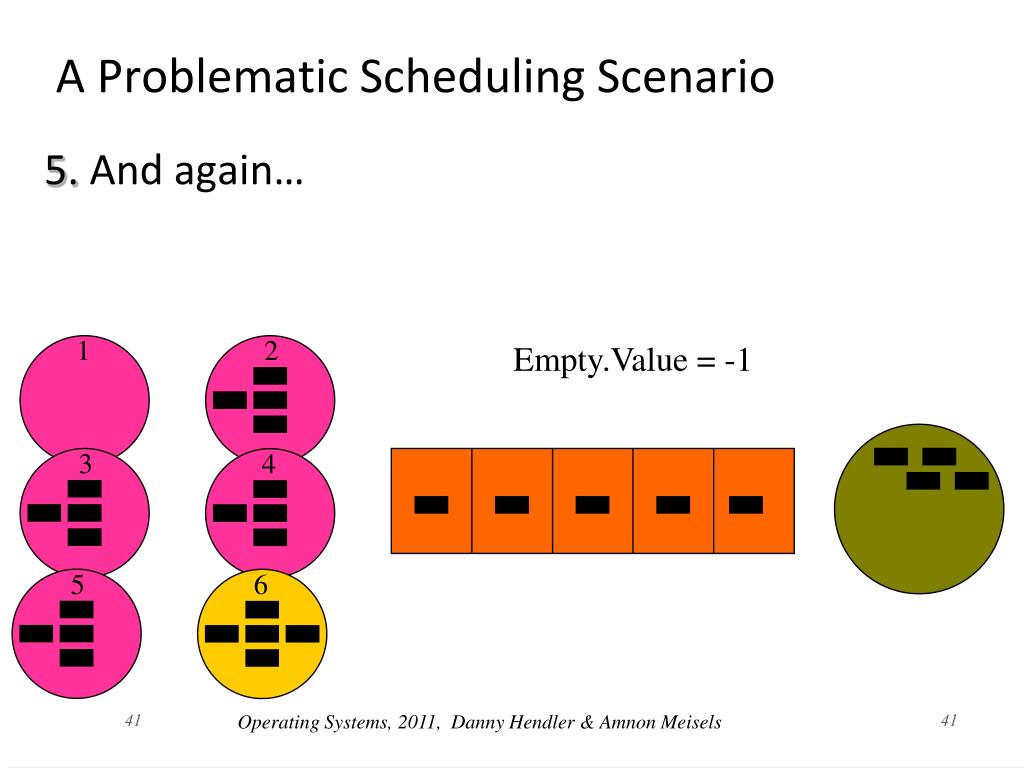 A Problematic Scheduling Scenario

5. And again…

1

2

3

4

5

6

Empty.Value = -1

41

Operating Systems, 2011, Danny Hendler & Amnon Meisels

41